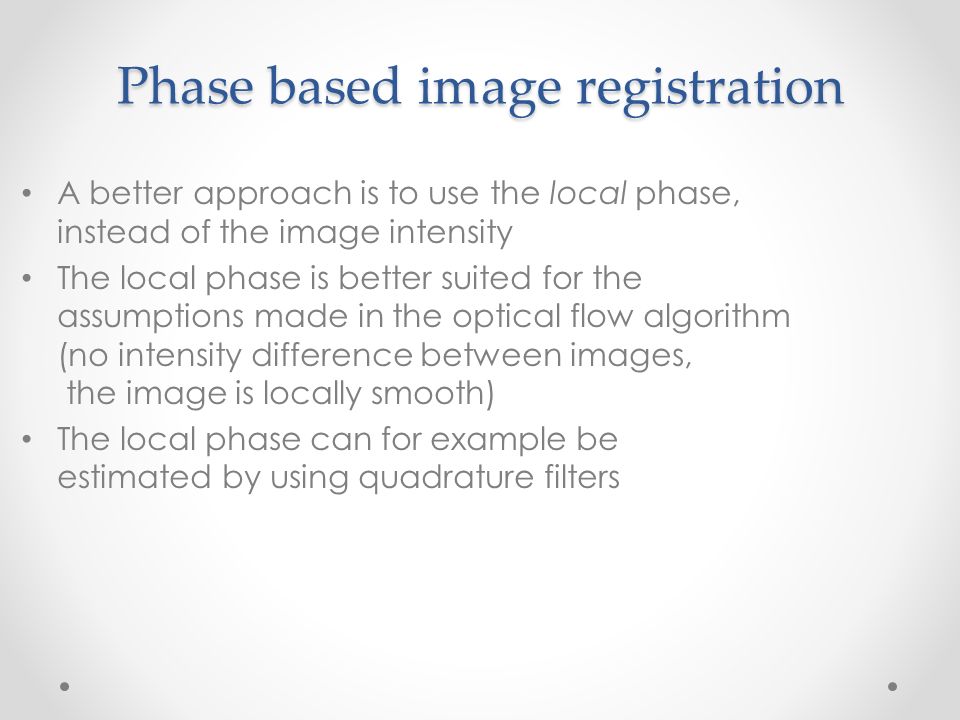 Phase based image registration

• A better approach is to use the local phase, instead of the image intensity
• The local phase is better suited for the assumptions made in the optical flow algorithm (no intensity difference between images, the image is locally smooth)
• The local phase can for example be estimated by using quadrature filters